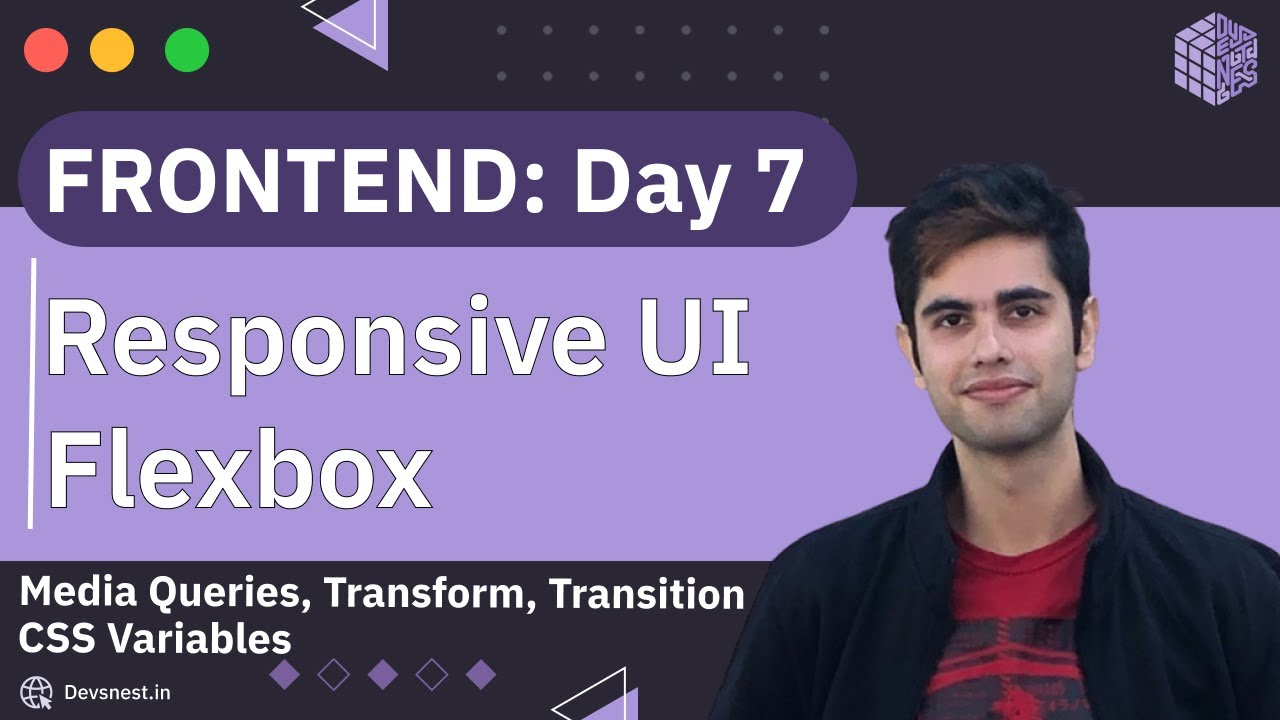 FRONTEND: Day 7

Responsive UI
Flexbox

Media Queries, Transform, Transition
CSS Variables

Devsnest.in